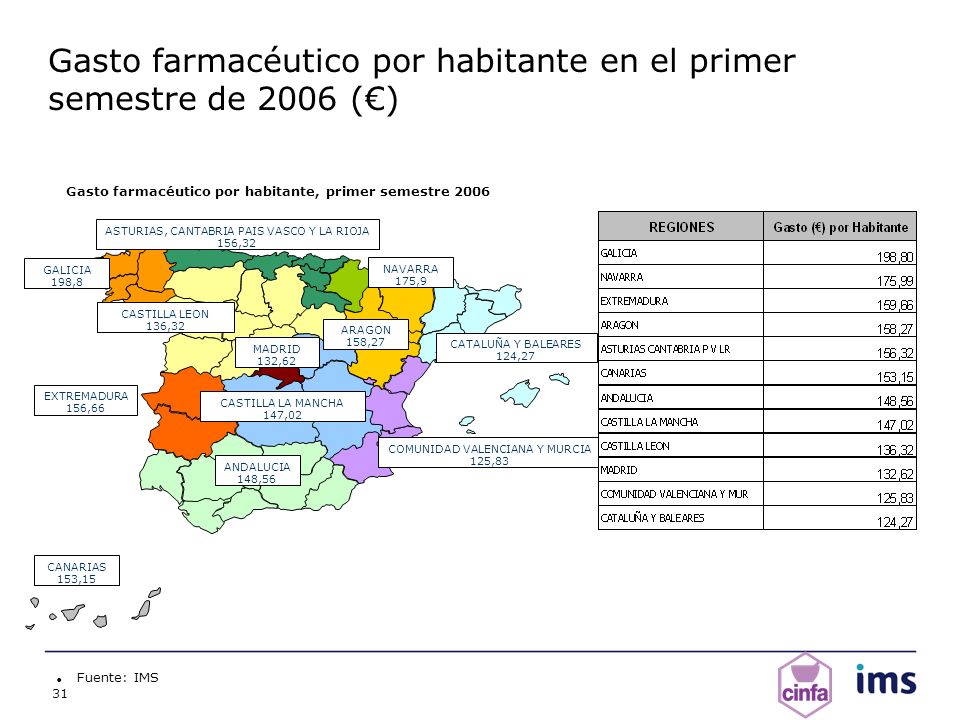 Gasto farmacéutico por habitante en el primer semestre de 2006 (€)

Gasto farmacéutico por habitante, primer semestre 2006

ASTURIAS, CANTABRIA PAIS VASCO Y LA RIOJA
156,32

GALICIA
198,8

NAVARRA
175,9

CASTILLA LEON
136,32

ARAGON
158,27

MADRID
132,62

CATALUÑA Y BALEARES
124,27

EXTREMADURA
156,66

CASTILLA LA MANCHA
147,02

COMUNIDAD VALENCIANA Y MURCIA
125,83

ANDALUCIA
148,56

CANARIAS
153,15

| REGIONES | Gasto (€) por Habitante |
|---|---|
| GALICIA | 198,80 |
| NAVARRA | 175,99 |
| EXTREMADURA | 159,66 |
| ARAGON | 158,27 |
| ASTURIAS CANTABRIA P V LR | 156,32 |
| CANARIAS | 153,15 |
| ANDALUCIA | 148,56 |
| CASTILLA LA MANCHA | 147,02 |
| CASTILLA LEON | 136,32 |
| MADRID | 132,62 |
| COMUNIDAD VALENCIANA Y MUR | 125,83 |
| CATALUÑA Y BALEARES | 124,27 |

• Fuente: IMS
31

cinfa

ims